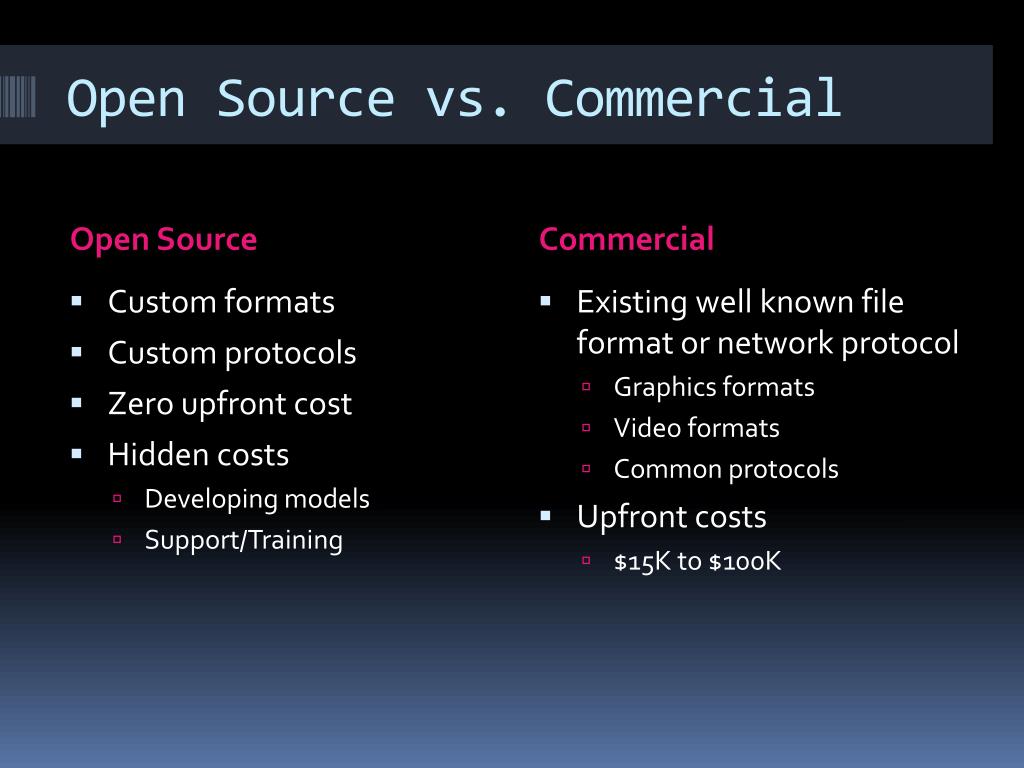 Open Source vs. Commercial

Open Source

- Custom formats
- Custom protocols
- Zero upfront cost
- Hidden costs
  - Developing models
  - Support/Training

Commercial

- Existing well known file format or network protocol
  - Graphics formats
  - Video formats
  - Common protocols
- Upfront costs
  - \$15K to \$100K